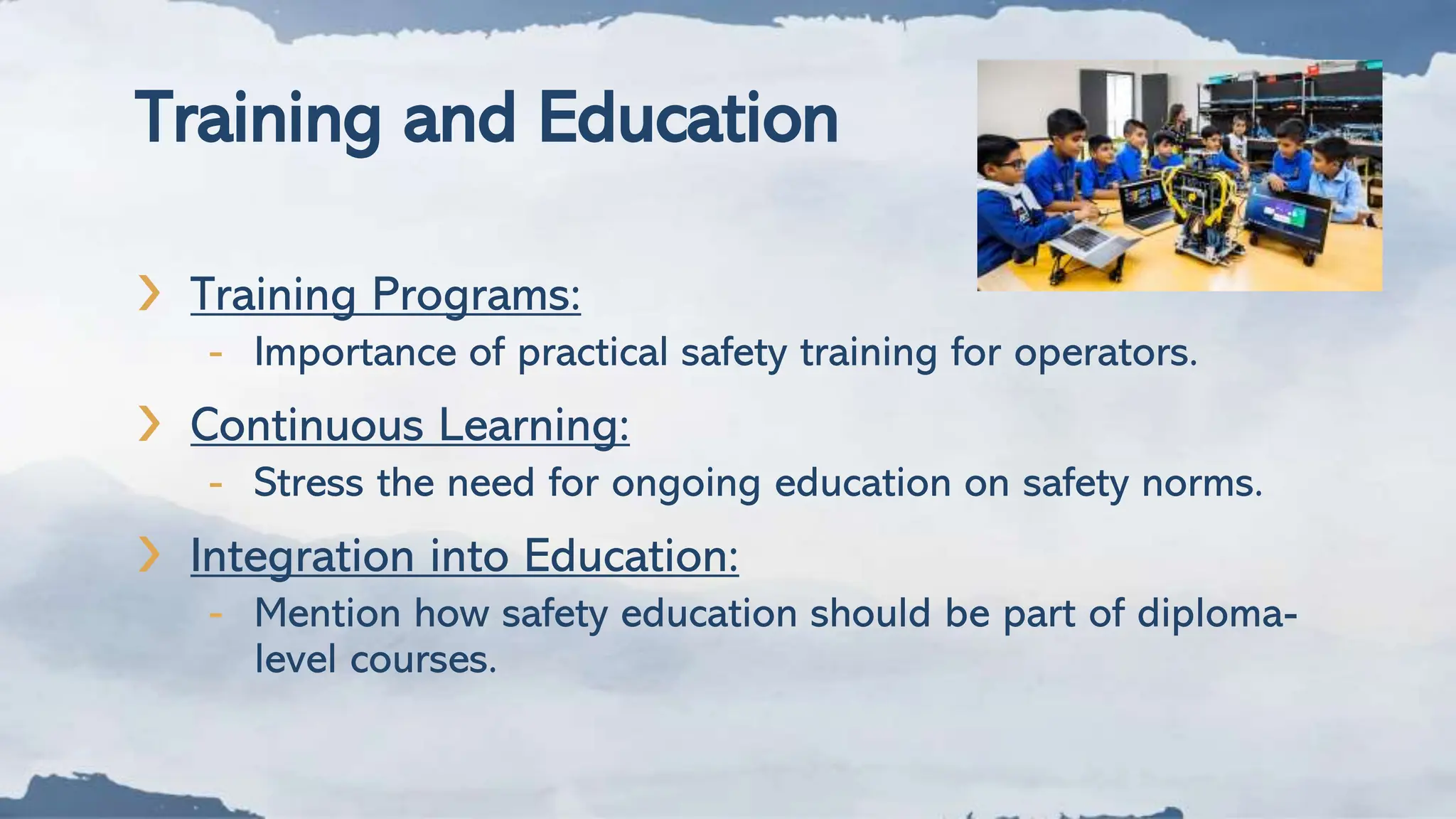 Training and Education

Training Programs:
- Importance of practical safety training for operators.

Continuous Learning:
- Stress the need for ongoing education on safety norms.

Integration into Education:
- Mention how safety education should be part of diploma-level courses.